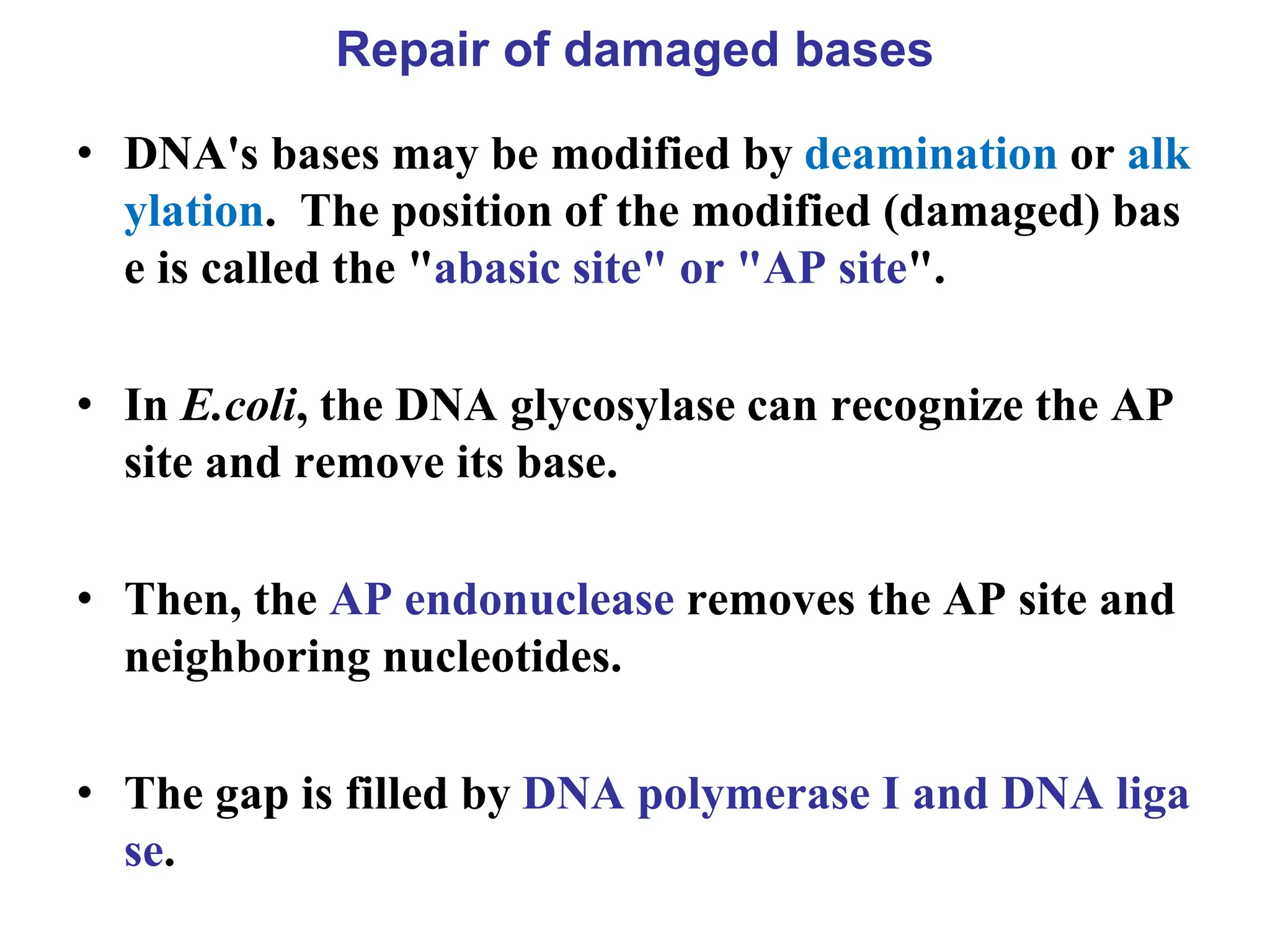 Repair of damaged bases

• DNA's bases may be modified by deamination or alkylation. The position of the modified (damaged) base is called the "abasic site" or "AP site".

• In E.coli, the DNA glycosylase can recognize the AP site and remove its base.

• Then, the AP endonuclease removes the AP site and neighboring nucleotides.

• The gap is filled by DNA polymerase I and DNA ligase.